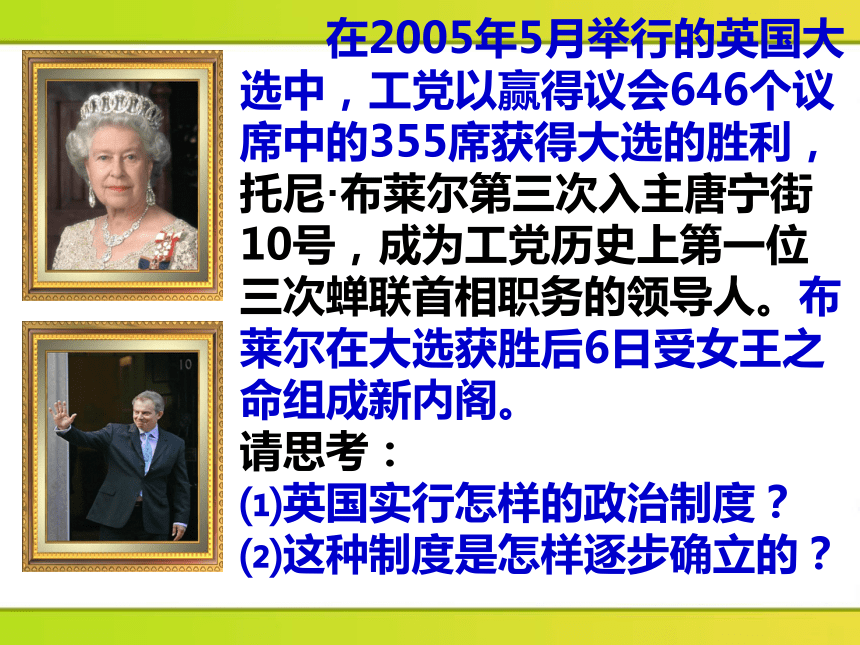 在2005年5月举行的英国大选中，工党以赢得议会646个议席中的355席获得大选的胜利，托尼·布莱尔第三次入主唐宁街10号，成为工党历史上第一位三次蝉联首相职务的领导人。布莱尔在大选获胜后6日受女王之命组成新内阁。

请思考：

⑴英国实行怎样的政治制度？

⑵这种制度是怎样逐步确立的？

10